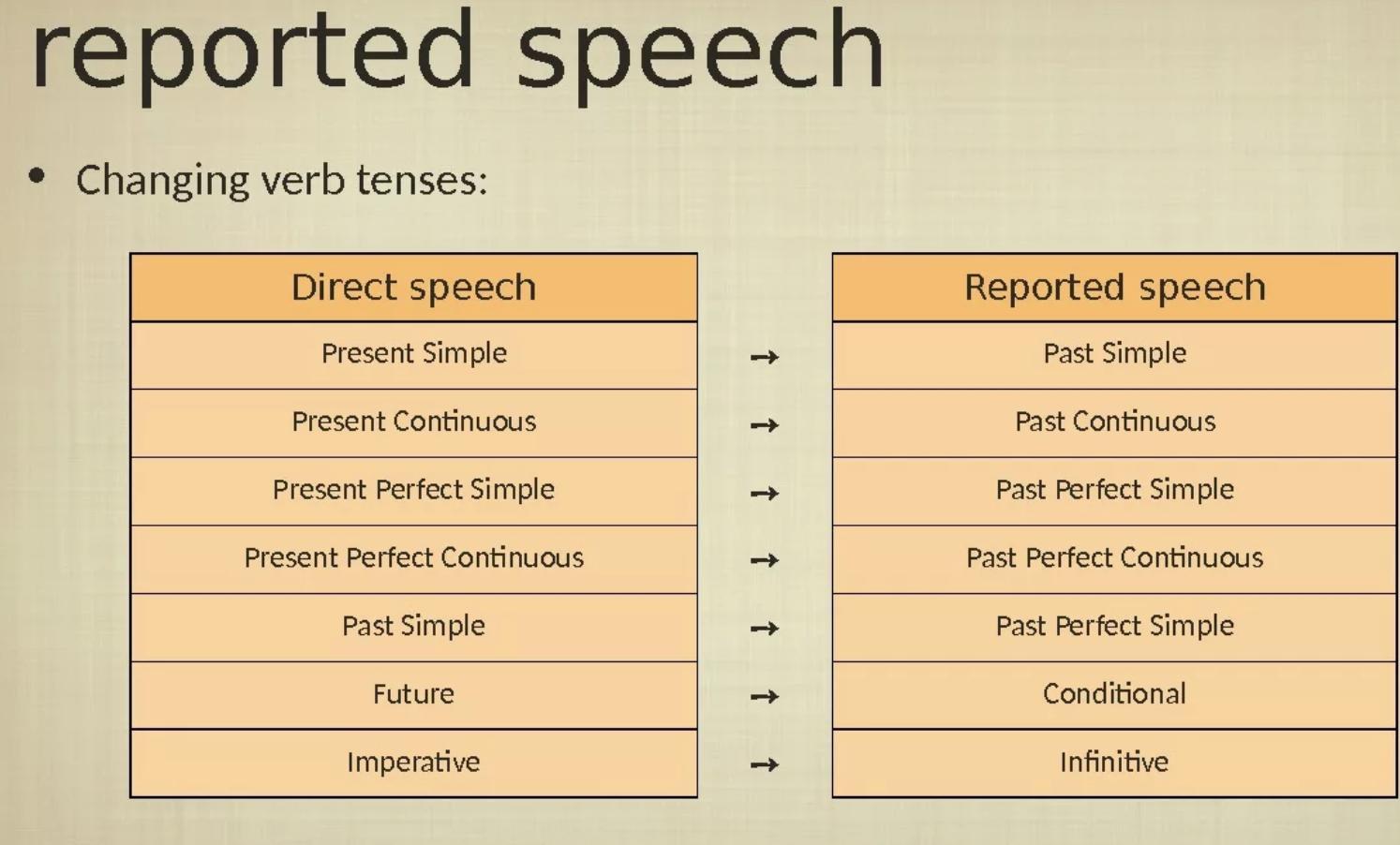 reported speech

• Changing verb tenses:

| Direct speech | | Reported speech |
|---|---|---|
| Present Simple | → | Past Simple |
| Present Continuous | → | Past Continuous |
| Present Perfect Simple | → | Past Perfect Simple |
| Present Perfect Continuous | → | Past Perfect Continuous |
| Past Simple | → | Past Perfect Simple |
| Future | → | Conditional |
| Imperative | → | Infinitive |